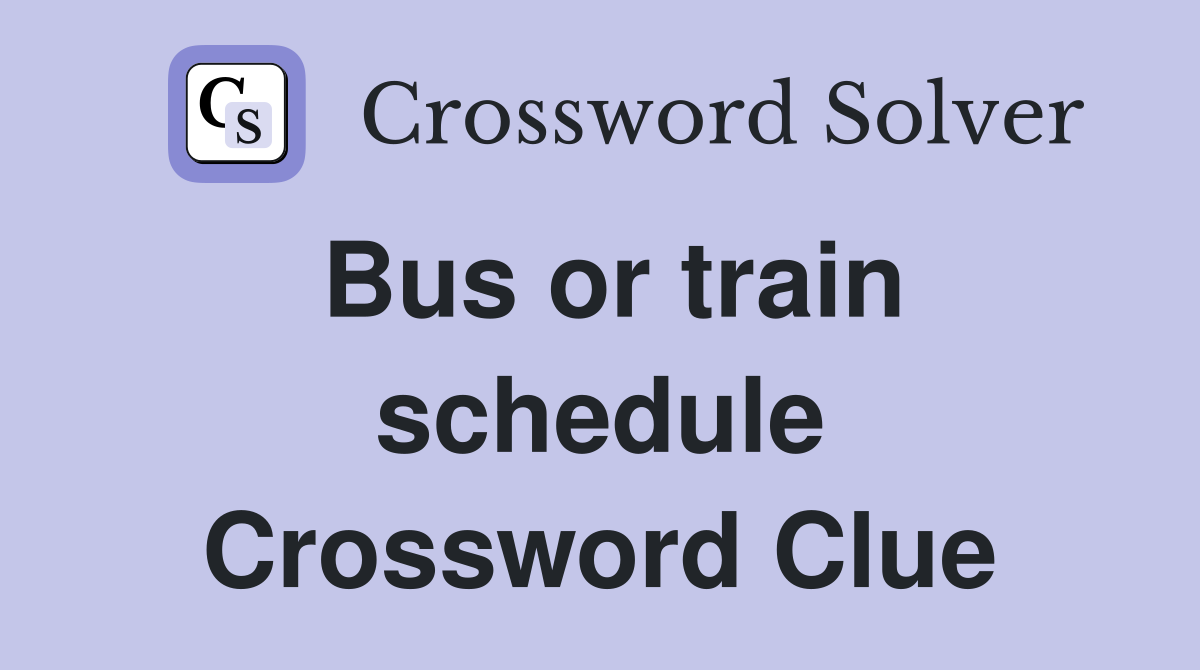 CS Crossword Solver

Bus or train schedule Crossword Clue